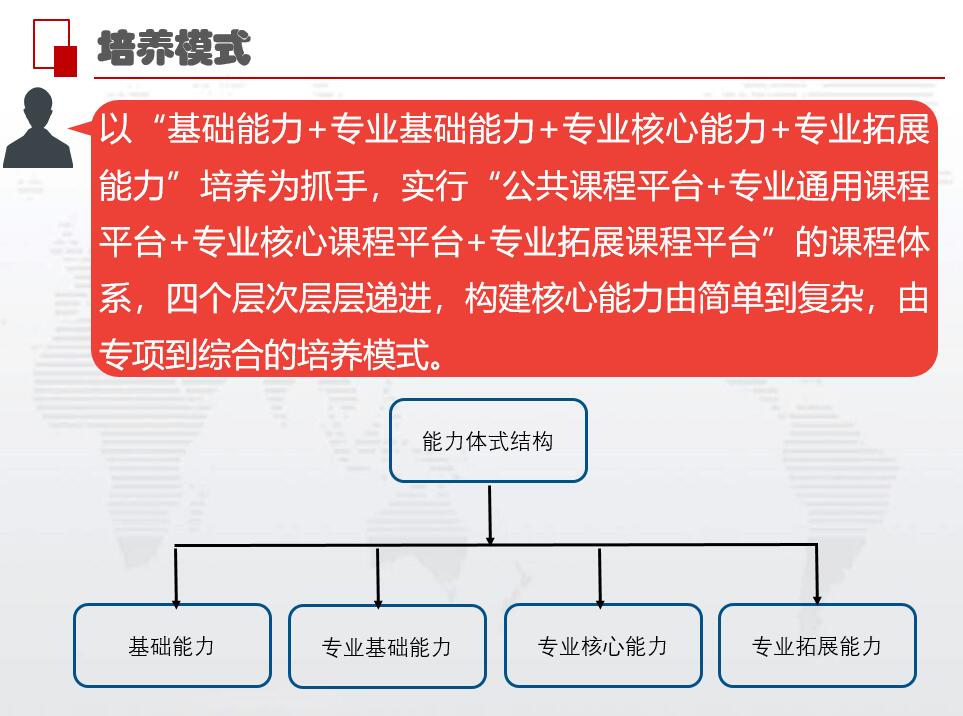 培养模式

以“基础能力+专业基础能力+专业核心能力+专业拓展能力”培养为抓手，实行“公共课程平台+专业通用课程平台+专业核心课程平台+专业拓展课程平台”的课程体系，四个层次层层递进，构建核心能力由简单到复杂，由专项到综合的培养模式。

能力体式结构

基础能力

专业基础能力

专业核心能力

专业拓展能力